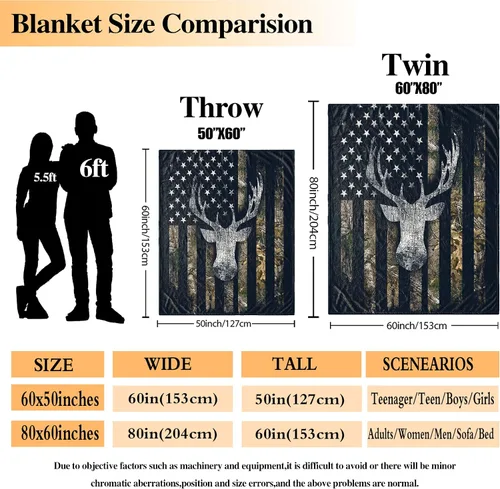 Blanket Size Comparision

5.5ft

6ft

Throw
50"X60"

60inch/153cm

50inch/127cm

Twin
60"X80"

80inch/204cm

60inch/153cm

| SIZE | WIDE | TALL | SCENEARIOS |
|---|---|---|---|
| 60x50inches | 60in(153cm) | 50in(127cm) | Teenager/Teen/Boys/Girls |
| 80x60inches | 80in(204cm) | 60in(153cm) | Adults/Women/Men/Sofa/Bed |

Due to objective factors such as machinery and equipment,it is difficult to avoid or there will be minor chromatic aberrations,position and size errors,and the above problems are normal.